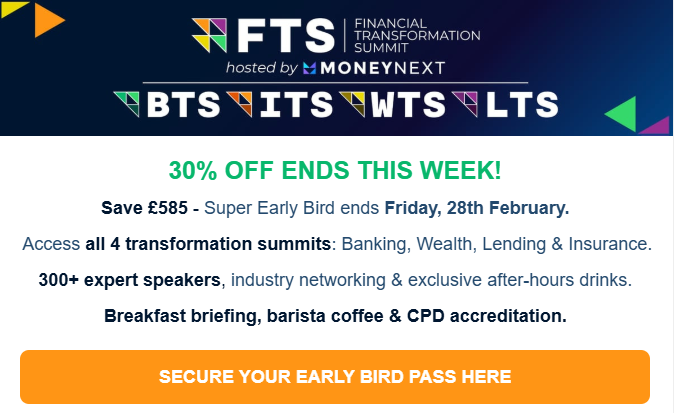 FTS | FINANCIAL TRANSFORMATION SUMMIT
hosted by MONEYNEXT
BTS ITS WTS LTS

30% OFF ENDS THIS WEEK!

Save £585 - Super Early Bird ends Friday, 28th February.

Access all 4 transformation summits: Banking, Wealth, Lending & Insurance.

300+ expert speakers, industry networking & exclusive after-hours drinks.

Breakfast briefing, barista coffee & CPD accreditation.

SECURE YOUR EARLY BIRD PASS HERE